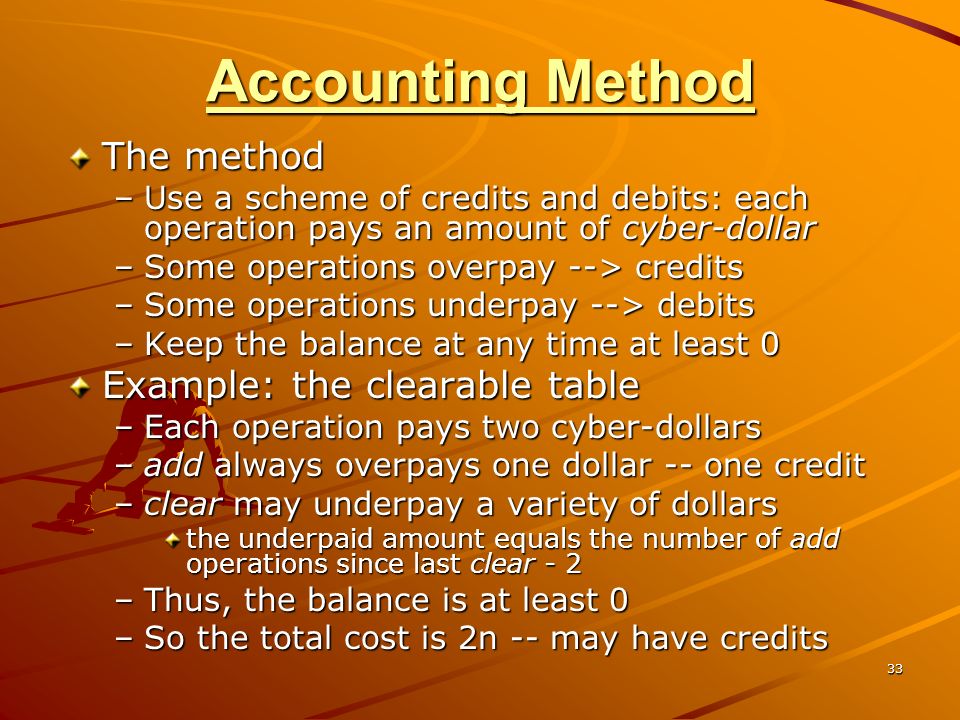 Accounting Method

The method

– Use a scheme of credits and debits: each operation pays an amount of cyber-dollar

– Some operations overpay --> credits

– Some operations underpay --> debits

– Keep the balance at any time at least 0

Example: the clearable table

– Each operation pays two cyber-dollars

– add always overpays one dollar -- one credit

– clear may underpay a variety of dollars

the underpaid amount equals the number of add operations since last clear - 2

– Thus, the balance is at least 0

– So the total cost is 2n -- may have credits

33